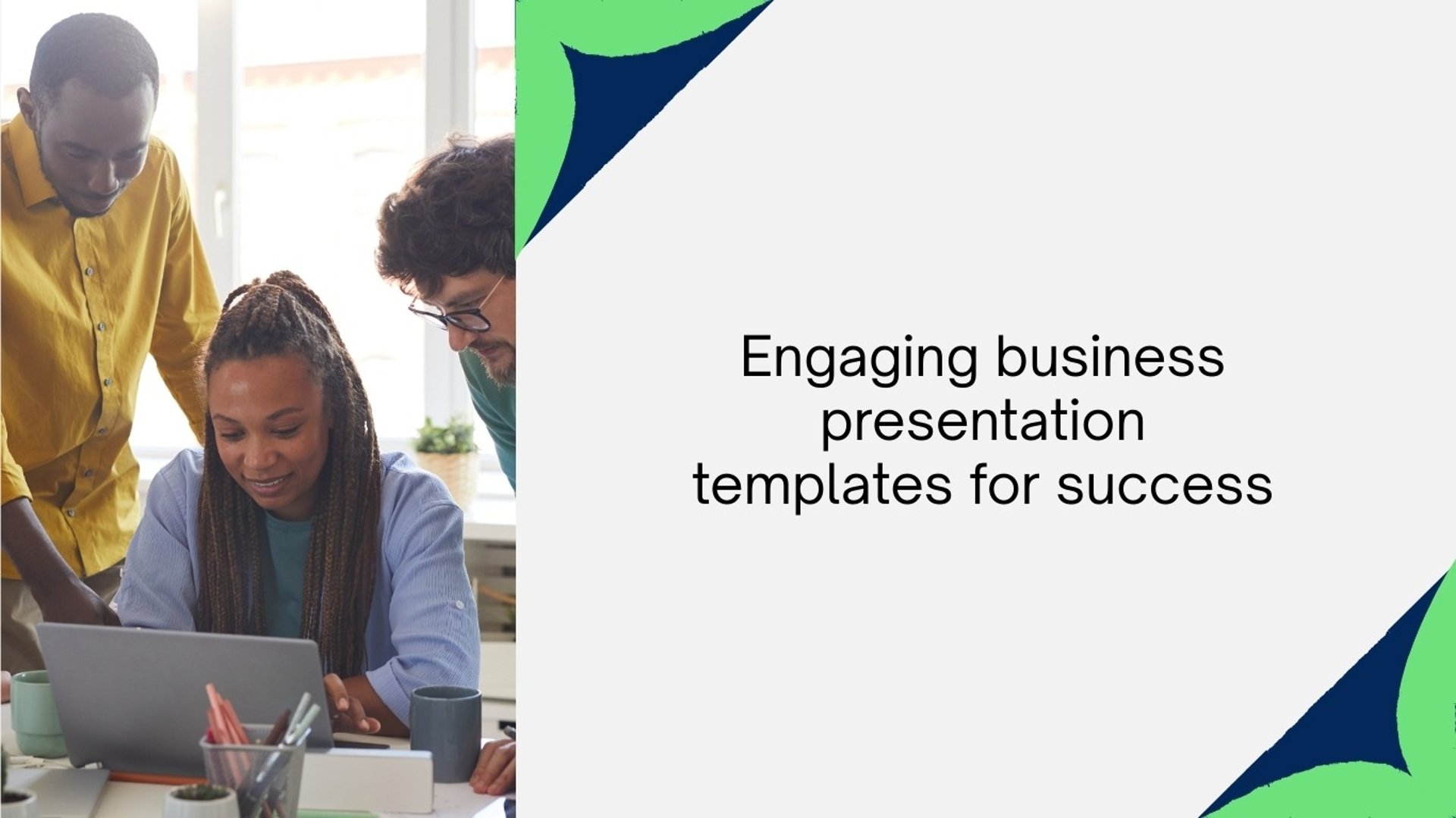 Engaging business presentation templates for success